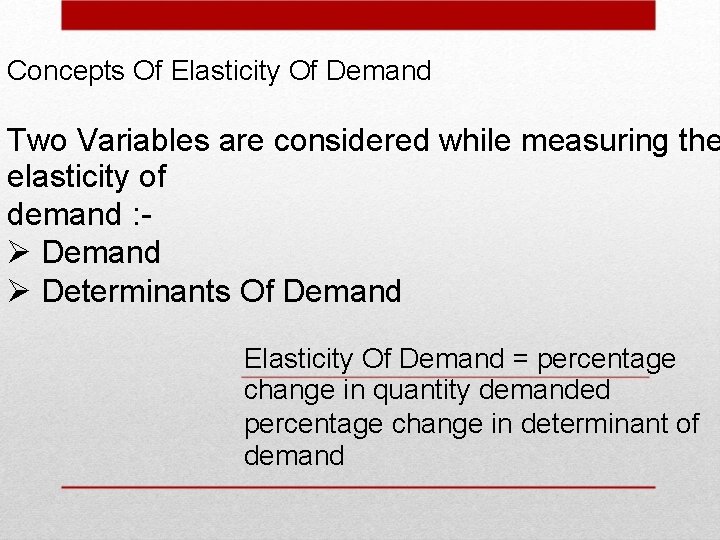 Concepts Of Elasticity Of Demand

Two Variables are considered while measuring the elasticity of
demand :-
➢ Demand
➢ Determinants Of Demand

Elasticity Of Demand = percentage change in quantity demanded
percentage change in determinant of demand